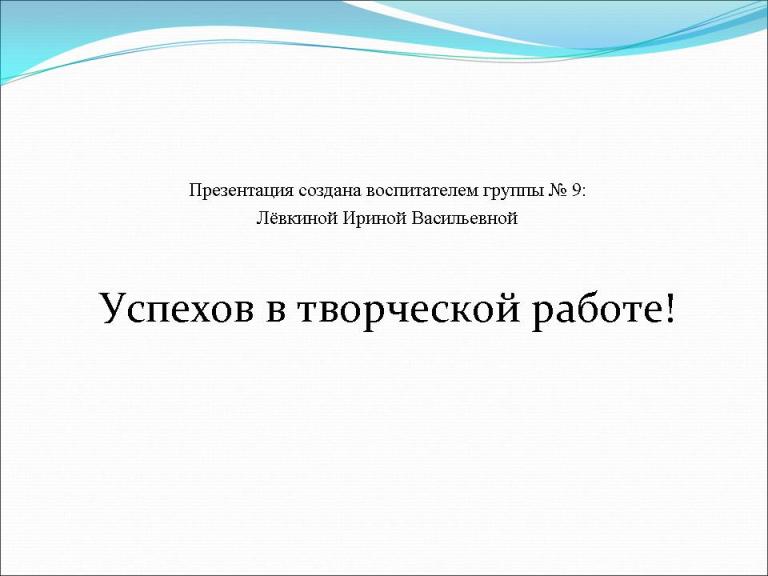 Презентация создана воспитателем группы № 9:
Лёвкиной Ириной Васильевной

Успехов в творческой работе!